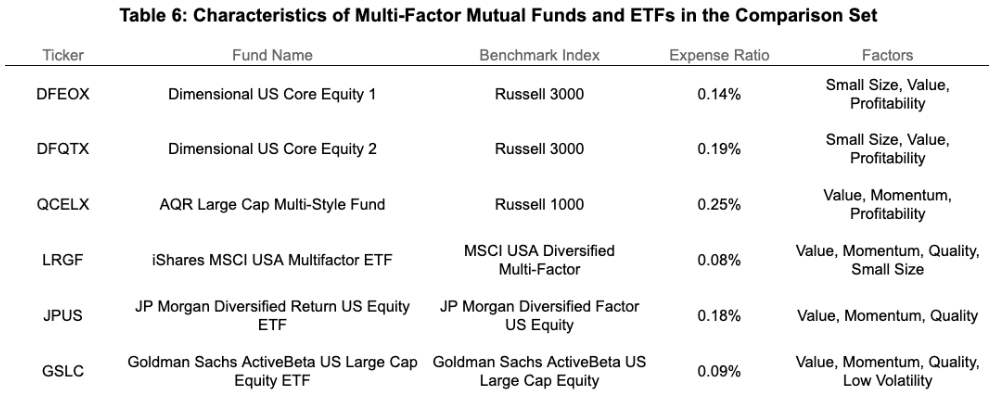 Table 6: Characteristics of Multi-Factor Mutual Funds and ETFs in the Comparison Set

| Ticker | Fund Name | Benchmark Index | Expense Ratio | Factors |
|---|---|---|---|---|
| DFEOX | Dimensional US Core Equity 1 | Russell 3000 | 0.14% | Small Size, Value, Profitability |
| DFQTX | Dimensional US Core Equity 2 | Russell 3000 | 0.19% | Small Size, Value, Profitability |
| QCELX | AQR Large Cap Multi-Style Fund | Russell 1000 | 0.25% | Value, Momentum, Profitability |
| LRGF | iShares MSCI USA Multifactor ETF | MSCI USA Diversified Multi-Factor | 0.08% | Value, Momentum, Quality, Small Size |
| JPUS | JP Morgan Diversified Return US Equity ETF | JP Morgan Diversified Factor US Equity | 0.18% | Value, Momentum, Quality |
| GSLC | Goldman Sachs ActiveBeta US Large Cap Equity ETF | Goldman Sachs ActiveBeta US Large Cap Equity | 0.09% | Value, Momentum, Quality, Low Volatility |